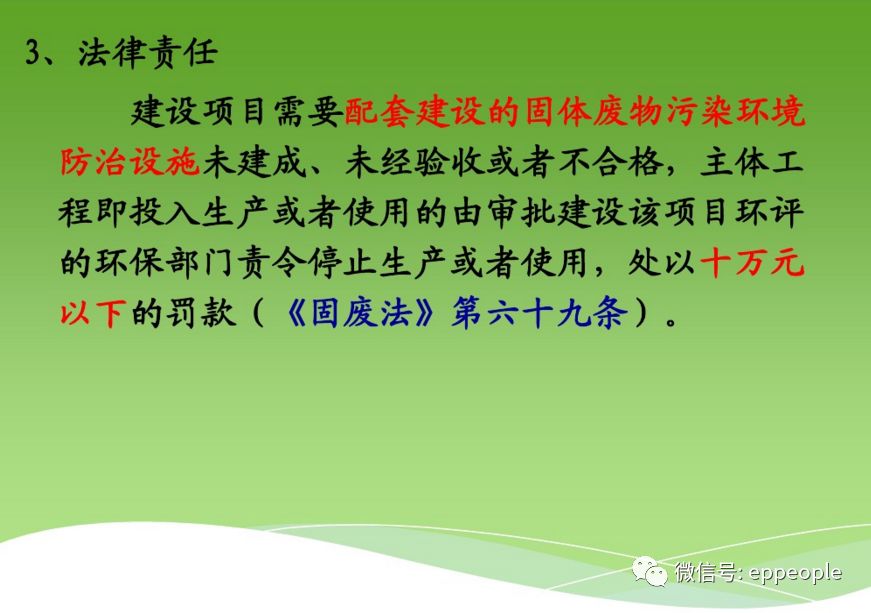 3、法律责任

建设项目需要配套建设的固体废物污染环境防治设施未建成、未经验收或者不合格，主体工程即投入生产或者使用的由审批建设该项目环评的环保部门责令停止生产或者使用，处以十万元以下的罚款（《固废法》第六十九条）。

微信号: eppeople